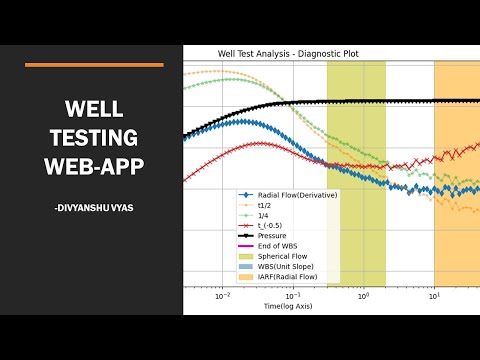 WELL TESTING WEB-APP

-DIVYANSHU VYAS

Well Test Analysis - Diagnostic Plot

Radial Flow(Derivative)
t1/2
1/4
t_(-0.5)
Pressure
End of WBS
Spherical Flow
WBS(Unit Slope)
IARF(Radial Flow)

$10^{-2}$
$10^{-1}$
$10^{0}$
$10^{1}$

Time(log Axis)